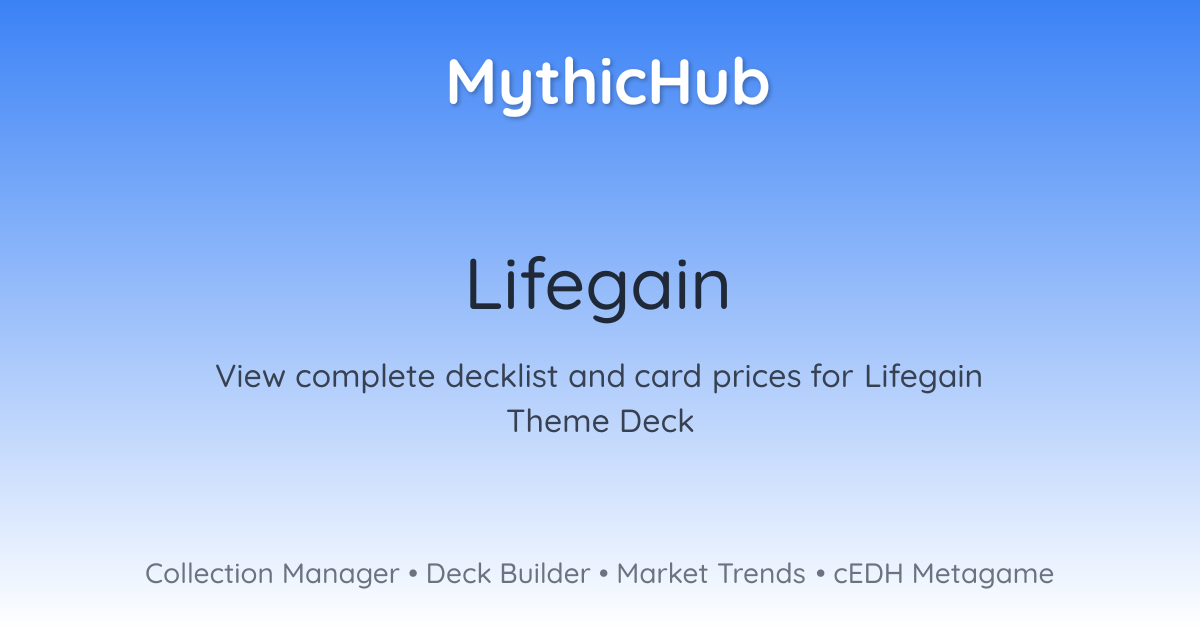 MythicHub

Lifegain

View complete decklist and card prices for Lifegain Theme Deck

Collection Manager • Deck Builder • Market Trends • cEDH Metagame